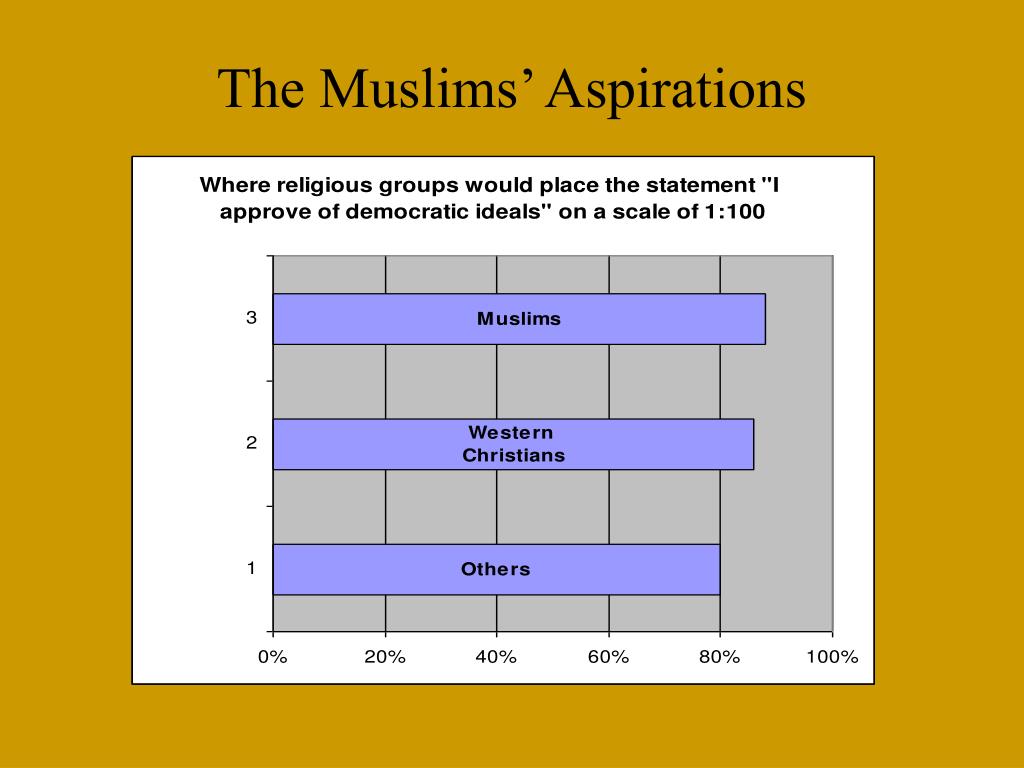 The Muslims' Aspirations

Where religious groups would place the statement "I approve of democratic ideals" on a scale of 1:100

3
Muslims

2
Western Christians

1
Others

0%
20%
40%
60%
80%
100%